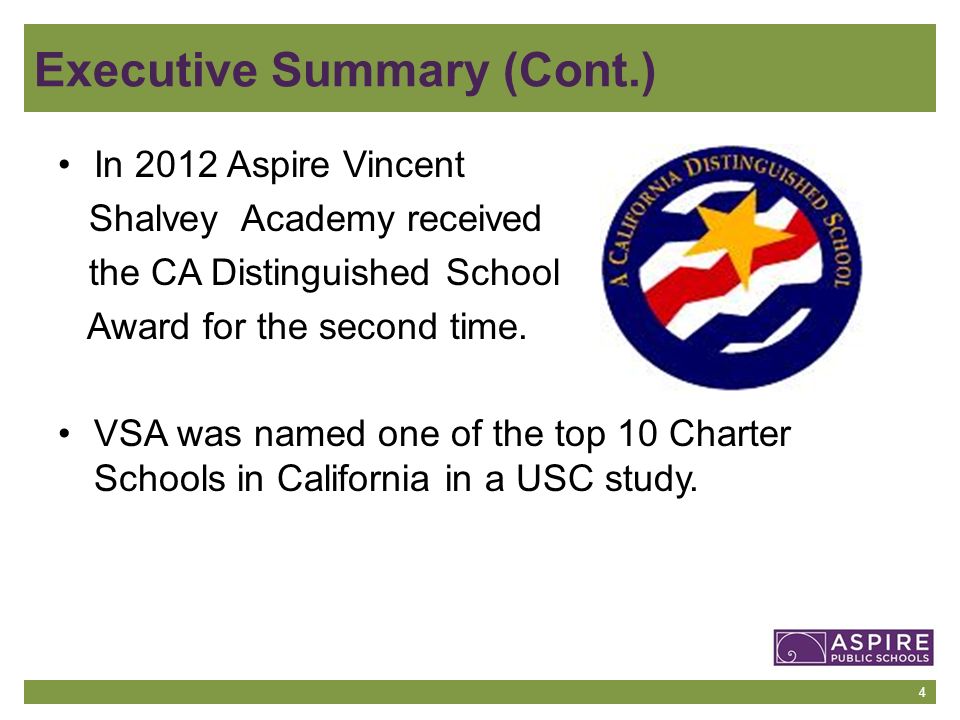 Executive Summary (Cont.)

• In 2012 Aspire Vincent Shalvey Academy received the CA Distinguished School Award for the second time.

A CALIFORNIA DISTINGUISHED SCHOOL

• VSA was named one of the top 10 Charter Schools in California in a USC study.

ASPIRE PUBLIC SCHOOLS

4